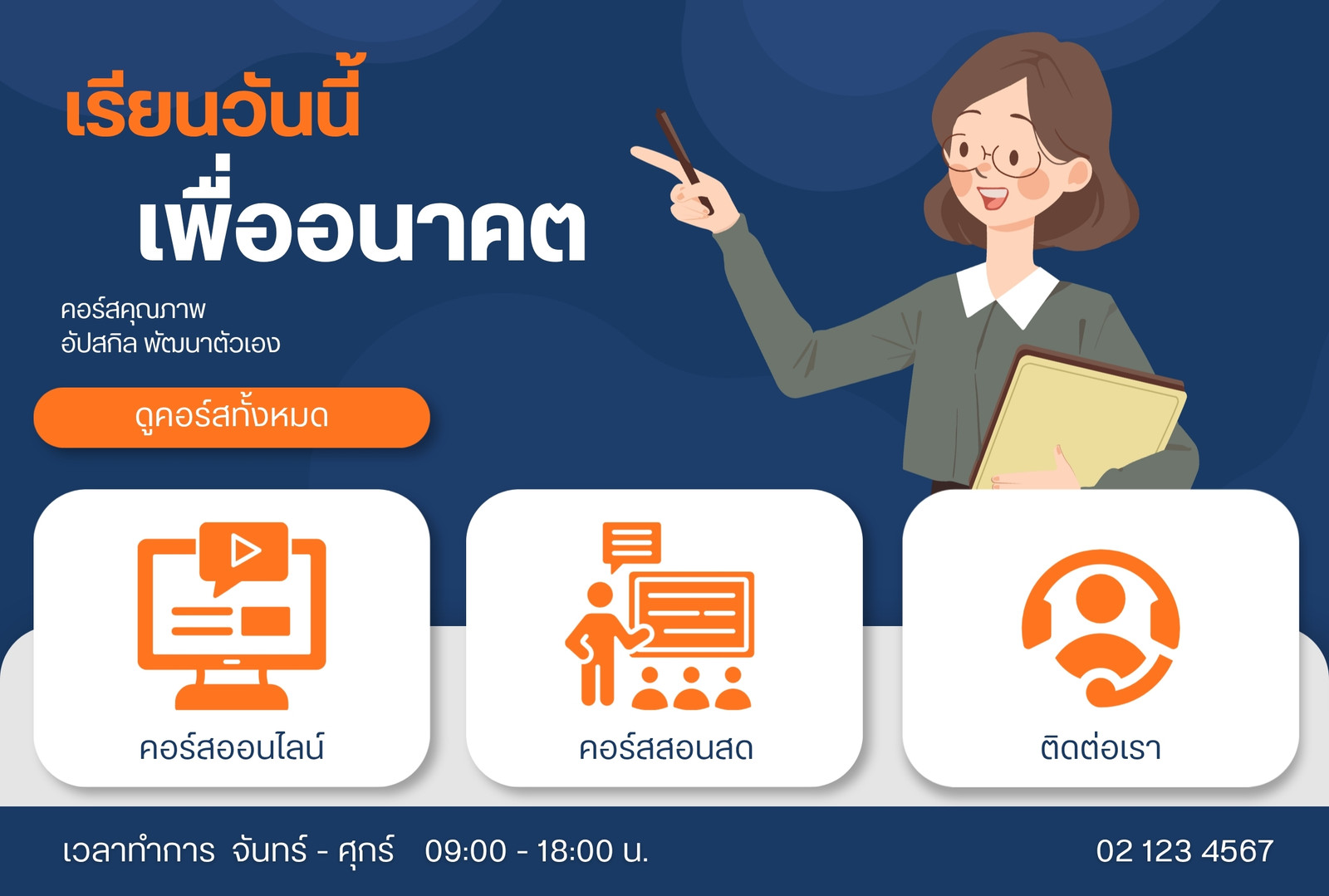 เรียนวันนี้
เพื่ออนาคต

คอร์สคุณภาพ
อัปสกิล พัฒนาตัวเอง

ดูคอร์สทั้งหมด

คอร์สออนไลน์

คอร์สสอนสด

ติดต่อเรา

เวลาทำการ จันทร์ - ศุกร์ 09:00 - 18:00 น.

02 123 4567